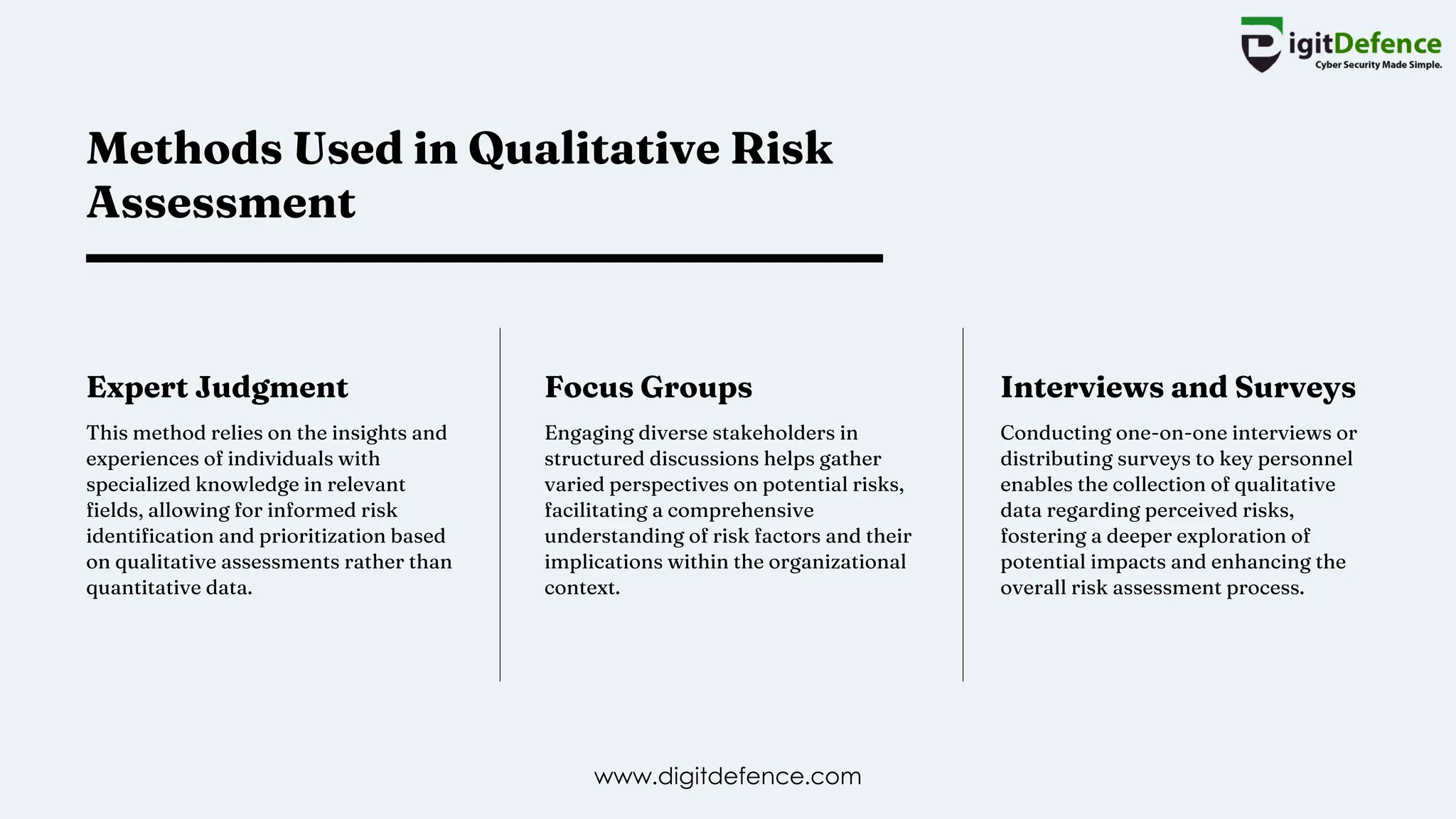 DigitDefence
Cyber Security Made Simple.

Methods Used in Qualitative Risk Assessment

Expert Judgment

This method relies on the insights and experiences of individuals with specialized knowledge in relevant fields, allowing for informed risk identification and prioritization based on qualitative assessments rather than quantitative data.

Focus Groups

Engaging diverse stakeholders in structured discussions helps gather varied perspectives on potential risks, facilitating a comprehensive understanding of risk factors and their implications within the organizational context.

Interviews and Surveys

Conducting one-on-one interviews or distributing surveys to key personnel enables the collection of qualitative data regarding perceived risks, fostering a deeper exploration of potential impacts and enhancing the overall risk assessment process.

www.digitdefence.com